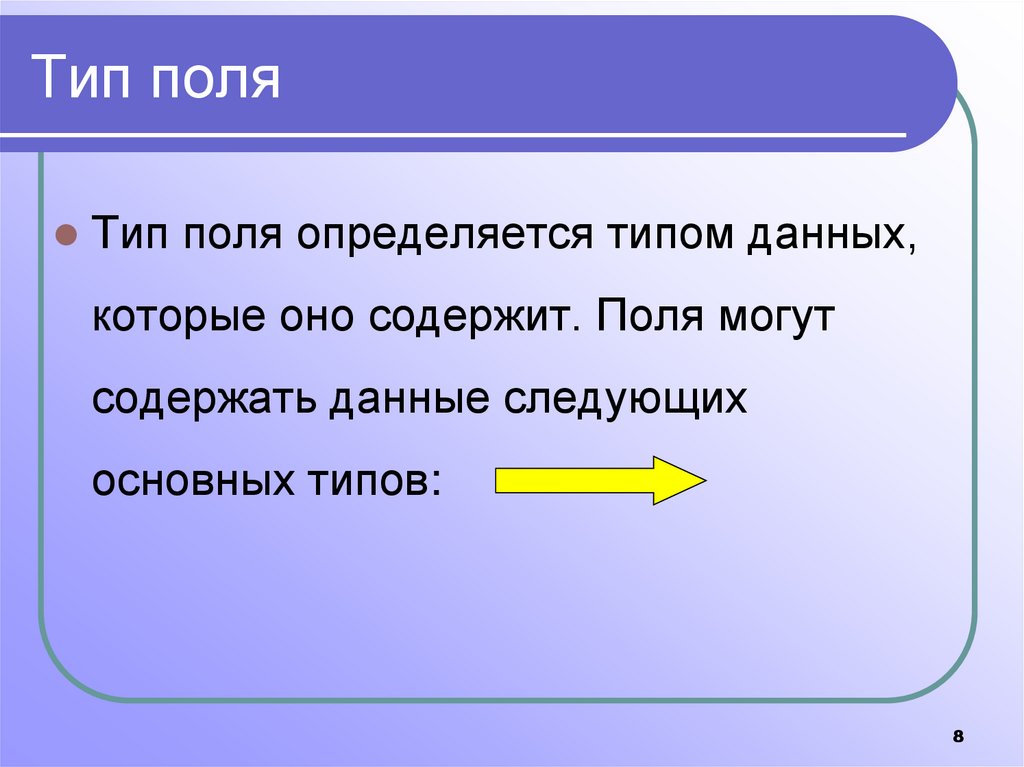 Тип поля

Тип поля определяется типом данных, которые оно содержит. Поля могут содержать данные следующих основных типов:

8